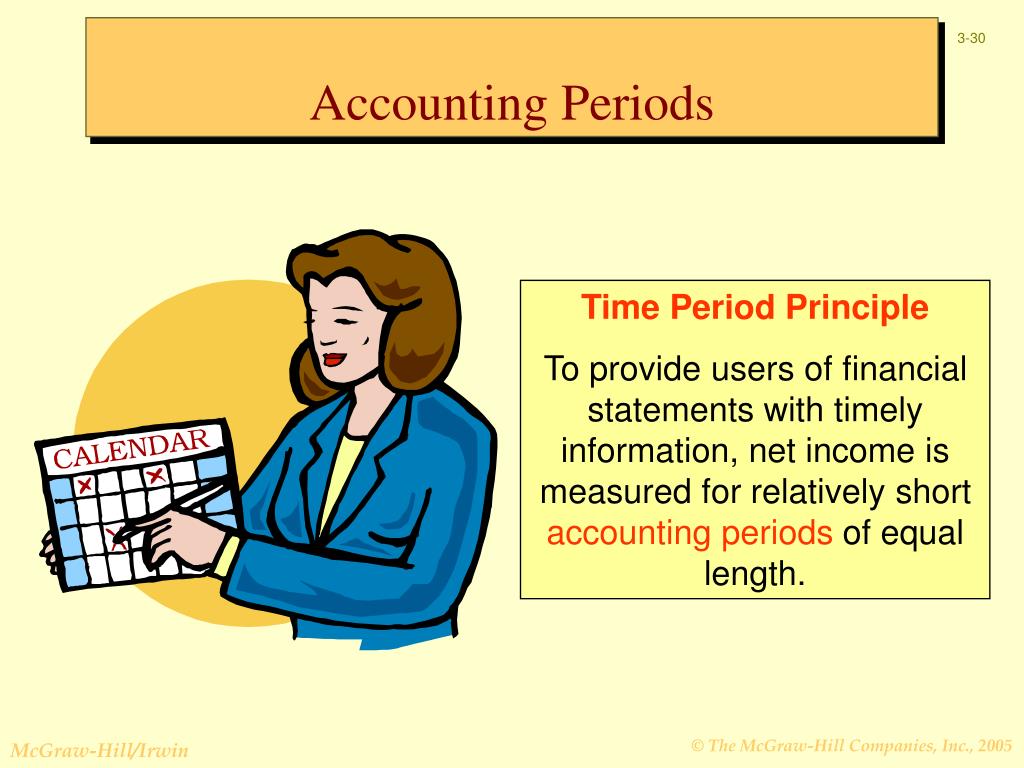 3-30

Accounting Periods

CALENDAR

Time Period Principle

To provide users of financial statements with timely information, net income is measured for relatively short accounting periods of equal length.

McGraw-Hill/Irwin

© The McGraw-Hill Companies, Inc., 2005